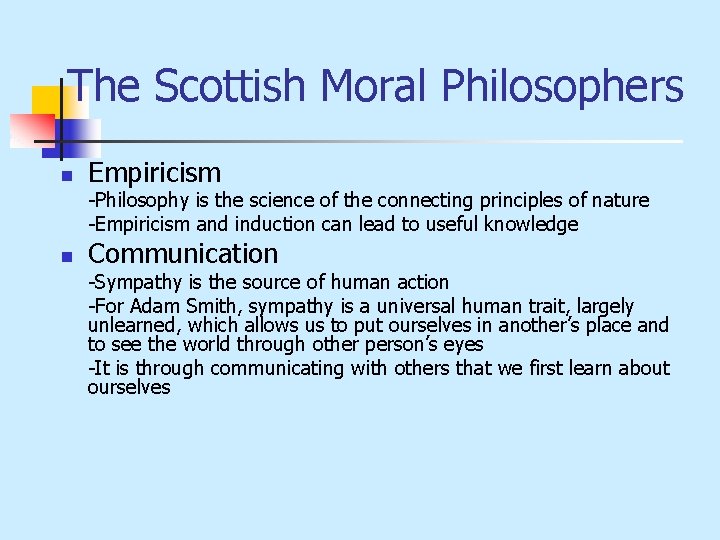 The Scottish Moral Philosophers

Empiricism
-Philosophy is the science of the connecting principles of nature
-Empiricism and induction can lead to useful knowledge

Communication
-Sympathy is the source of human action
-For Adam Smith, sympathy is a universal human trait, largely unlearned, which allows us to put ourselves in another's place and to see the world through other person's eyes
-It is through communicating with others that we first learn about ourselves